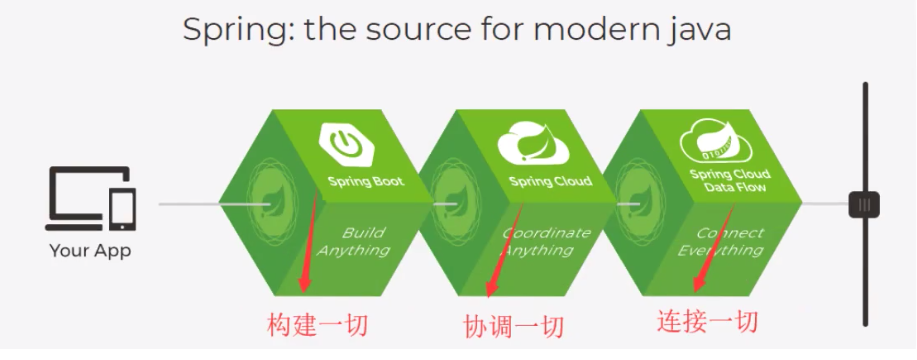 Spring: the source for modern java

Your App

Spring Boot

Build Anything

构建一切

Spring Cloud

Coordinate Anything

协调一切

Spring Cloud Data Flow

Connect Everything

连接一切